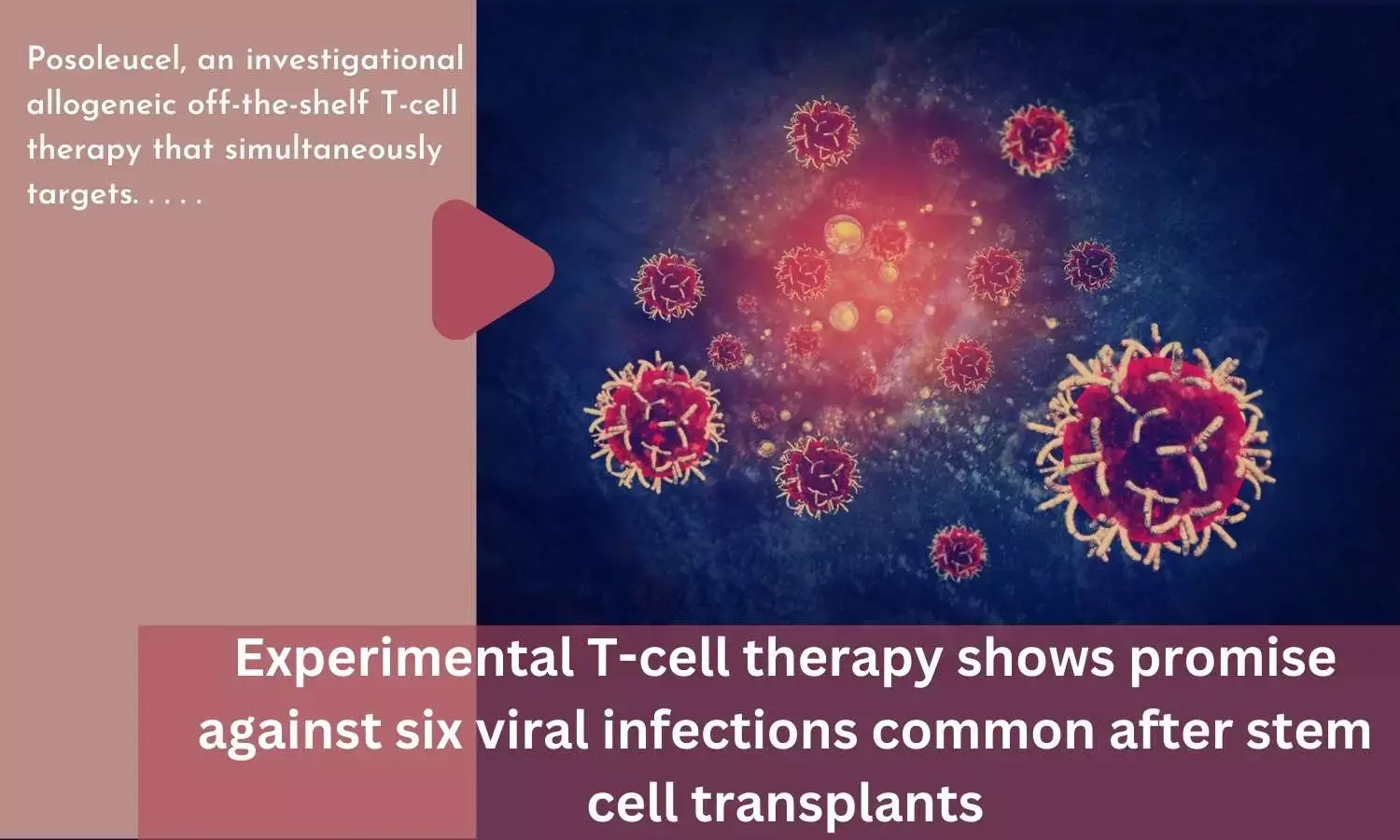 Posoleucel, an investigational allogeneic off-the-shelf T-cell therapy that simultaneously targets. . . . .

Experimental T-cell therapy shows promise against six viral infections common after stem cell transplants